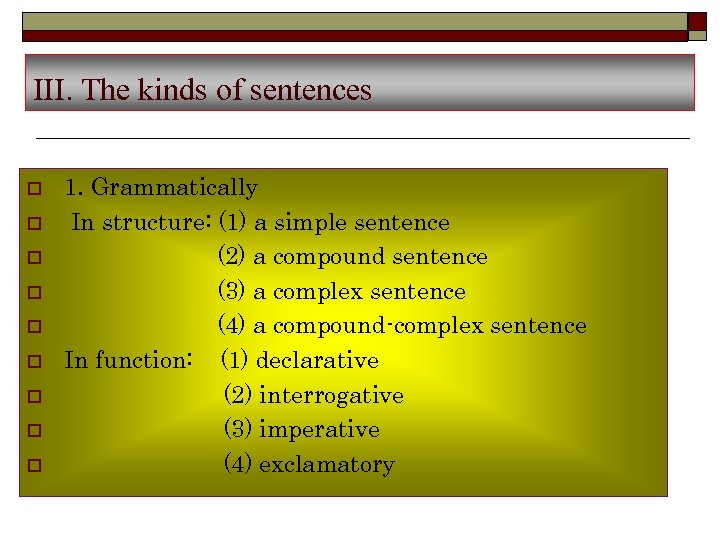 III. The kinds of sentences

1. Grammatically

In structure: (1) a simple sentence

(2) a compound sentence

(3) a complex sentence

(4) a compound-complex sentence

In function: (1) declarative

(2) interrogative

(3) imperative

(4) exclamatory